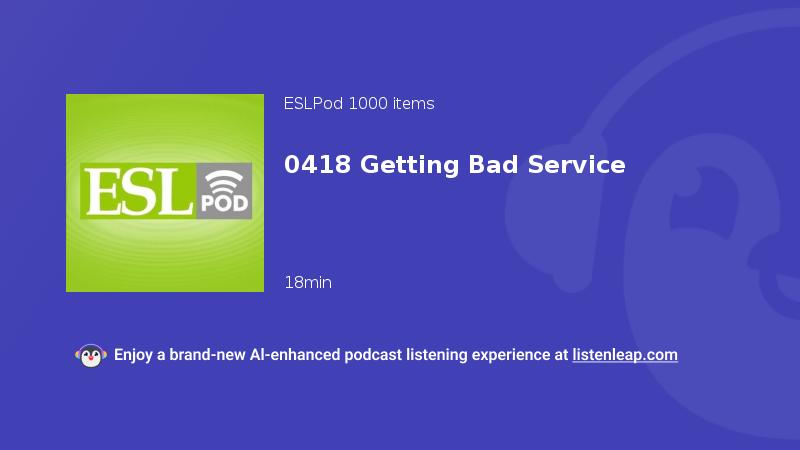 ESL POD

ESLPod 1000 items

0418 Getting Bad Service

18min

Enjoy a brand-new AI-enhanced podcast listening experience at listenleap.com